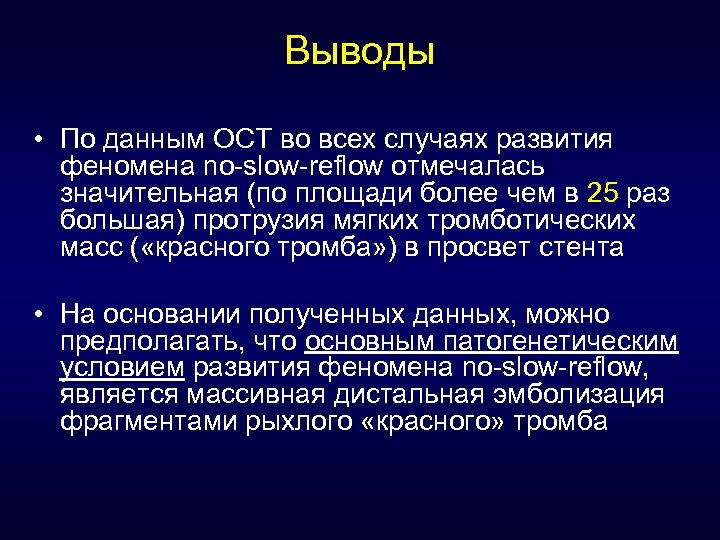 Выводы

• По данным ОСТ во всех случаях развития феномена no-slow-reflow отмечалась значительная (по площади более чем в 25 раз большая) протрузия мягких тромботических масс («красного тромба») в просвет стента

• На основании полученных данных, можно предполагать, что основным патогенетическим условием развития феномена no-slow-reflow, является массивная дистальная эмболизация фрагментами рыхлого «красного» тромба